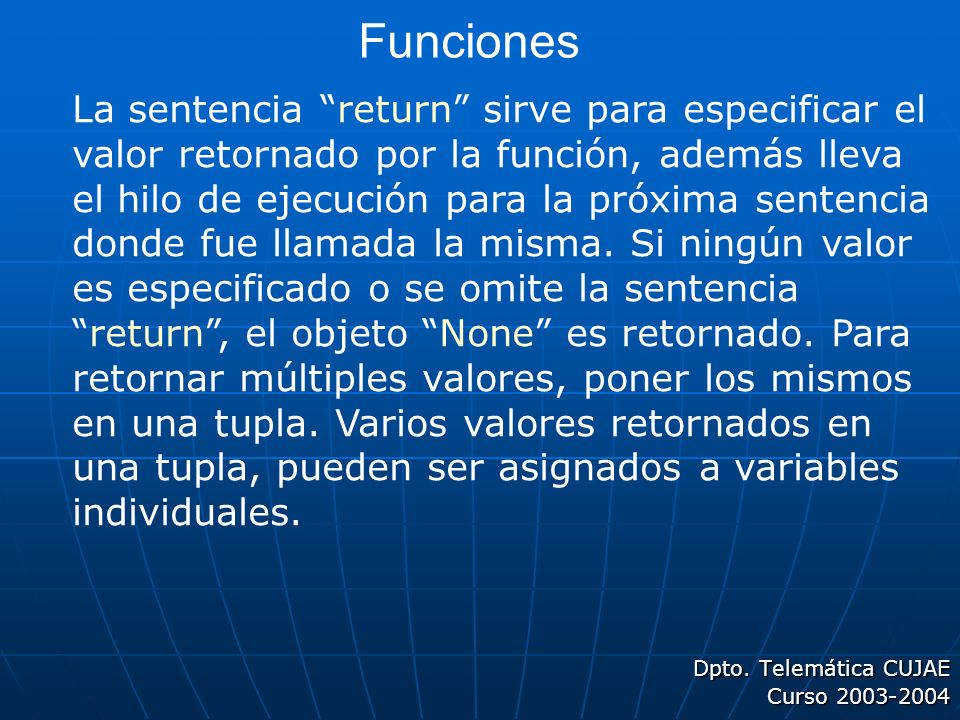 Funciones

La sentencia “return” sirve para especificar el valor retornado por la función, además lleva el hilo de ejecución para la próxima sentencia donde fue llamada la misma. Si ningún valor es especificado o se omite la sentencia “return”, el objeto “None” es retornado. Para retornar múltiples valores, poner los mismos en una tupla. Varios valores retornados en una tupla, pueden ser asignados a variables individuales.

Dpto. Telemática CUJAE
Curso 2003-2004